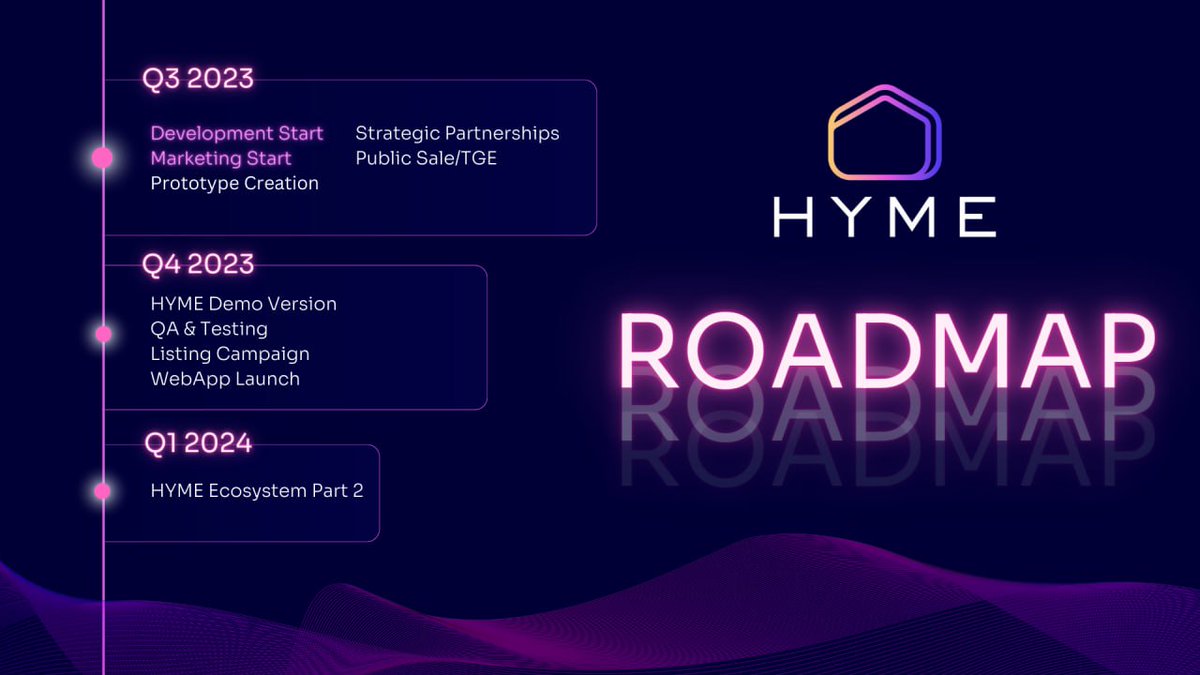 Q3 2023

Development Start
Marketing Start
Prototype Creation

Strategic Partnerships
Public Sale/TGE

Q4 2023

HYME Demo Version
QA & Testing
Listing Campaign
WebApp Launch

Q1 2024

HYME Ecosystem Part 2

HYME

ROADMAP